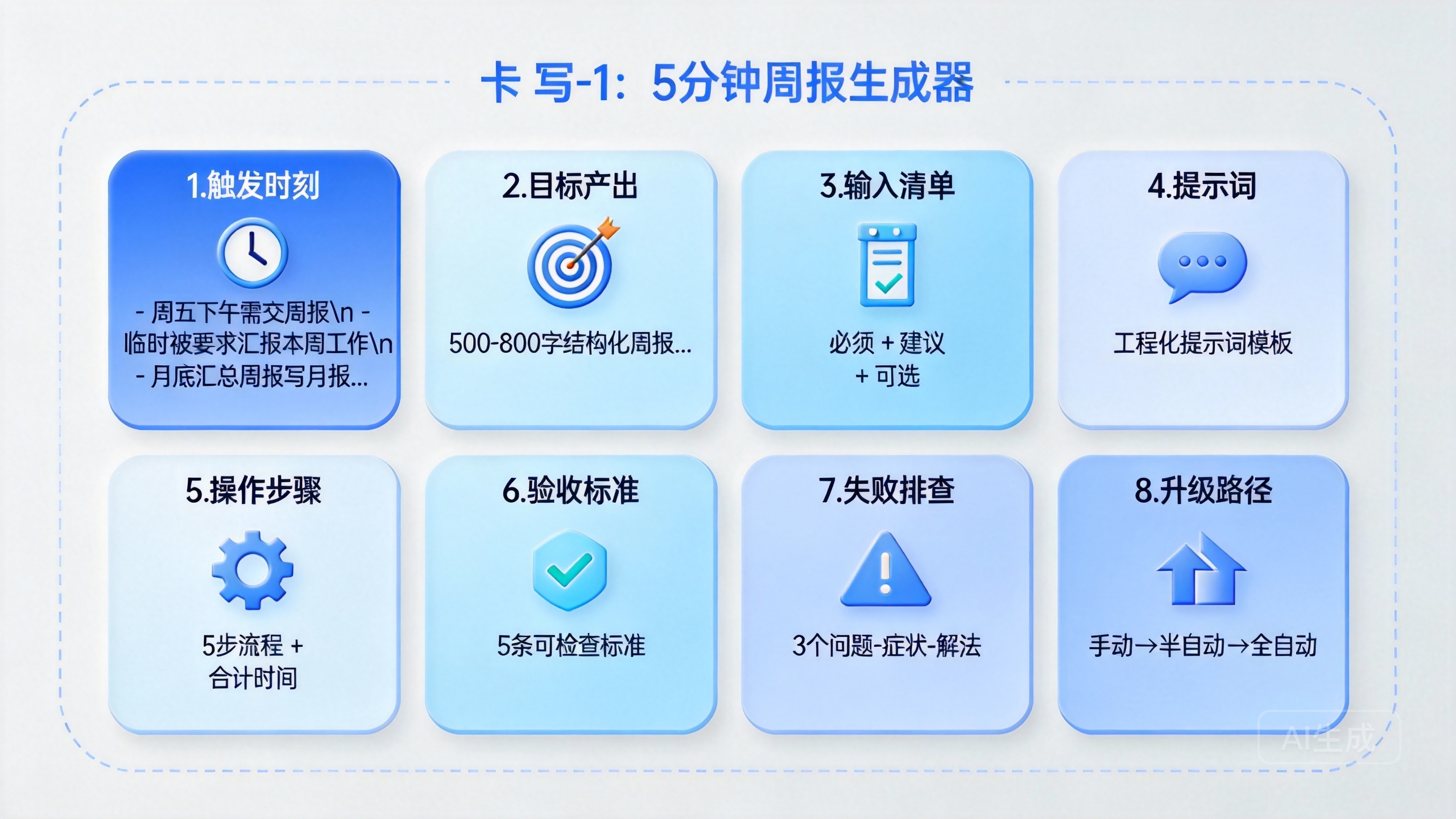 卡 写-1：5分钟周报生成器

1.触发时刻

- 周五下午需交周报\n - 临时被要求汇报本周工作\n - 月底汇总周报写月报...

2.目标产出

500-800字结构化周报...

3.输入清单

必须 + 建议 + 可选

4.提示词

工程化提示词模板

5.操作步骤

5步流程 + 合计时间

6.验收标准

5条可检查标准

7.失败排查

3个问题-症状-解法

8.升级路径

手动→半自动→全自动

AI生成